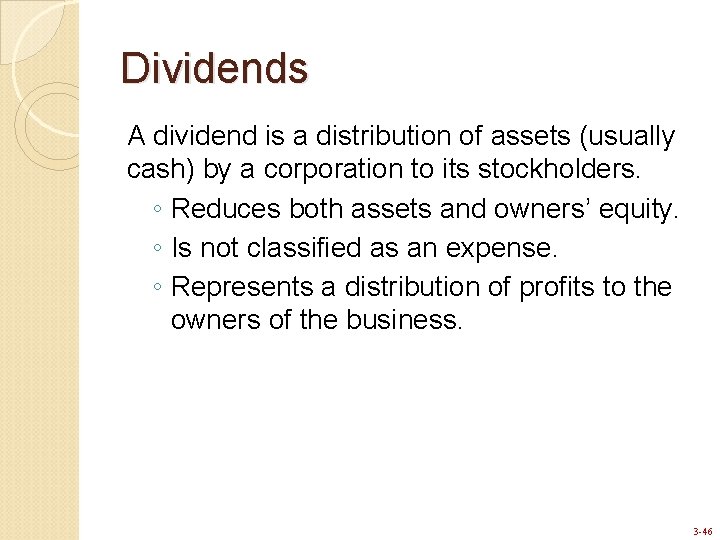 Dividends

A dividend is a distribution of assets (usually cash) by a corporation to its stockholders.

◦ Reduces both assets and owners' equity.
◦ Is not classified as an expense.
◦ Represents a distribution of profits to the owners of the business.

3-46